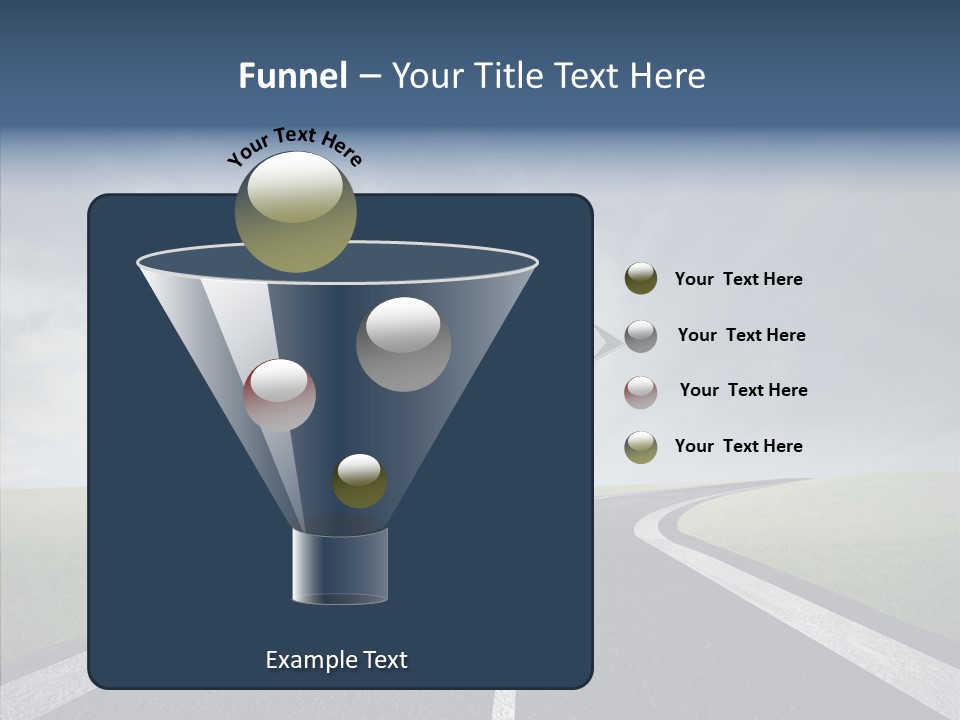 Funnel – Your Title Text Here

Your Text Here

Your Text Here

Your Text Here

Your Text Here

Your Text Here

Example Text